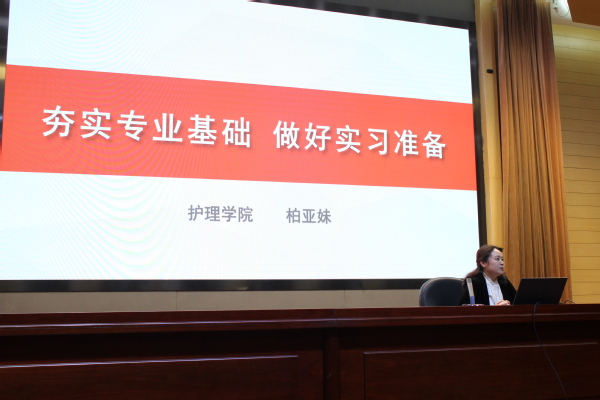 夯实专业基础 做好实习准备

护理学院 柏亚妹